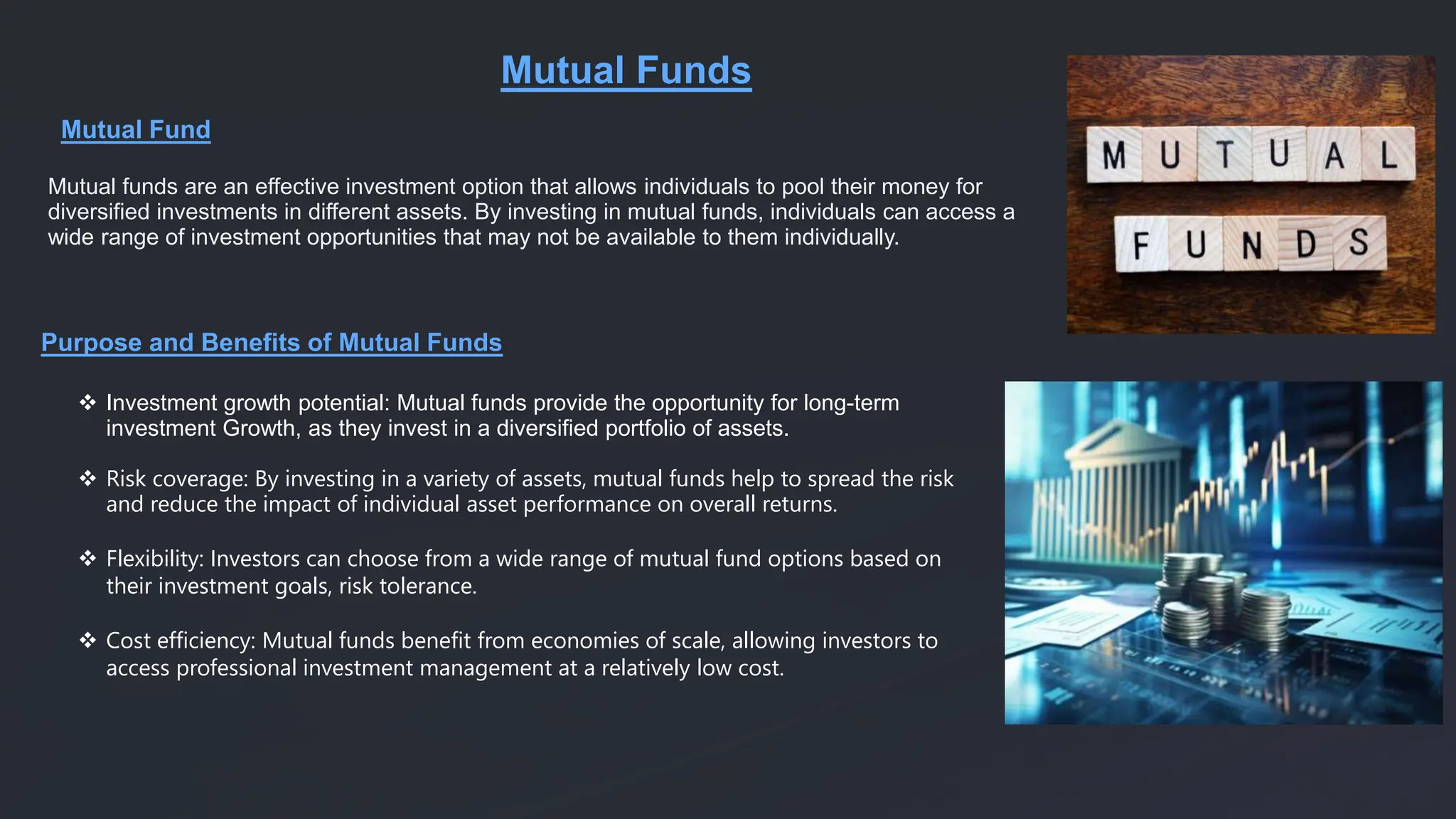 Mutual Funds

Mutual Fund

Mutual funds are an effective investment option that allows individuals to pool their money for diversified investments in different assets. By investing in mutual funds, individuals can access a wide range of investment opportunities that may not be available to them individually.

MUTUAL
FUNDS

Purpose and Benefits of Mutual Funds

❖ Investment growth potential: Mutual funds provide the opportunity for long-term investment Growth, as they invest in a diversified portfolio of assets.

❖ Risk coverage: By investing in a variety of assets, mutual funds help to spread the risk and reduce the impact of individual asset performance on overall returns.

❖ Flexibility: Investors can choose from a wide range of mutual fund options based on their investment goals, risk tolerance.

❖ Cost efficiency: Mutual funds benefit from economies of scale, allowing investors to access professional investment management at a relatively low cost.